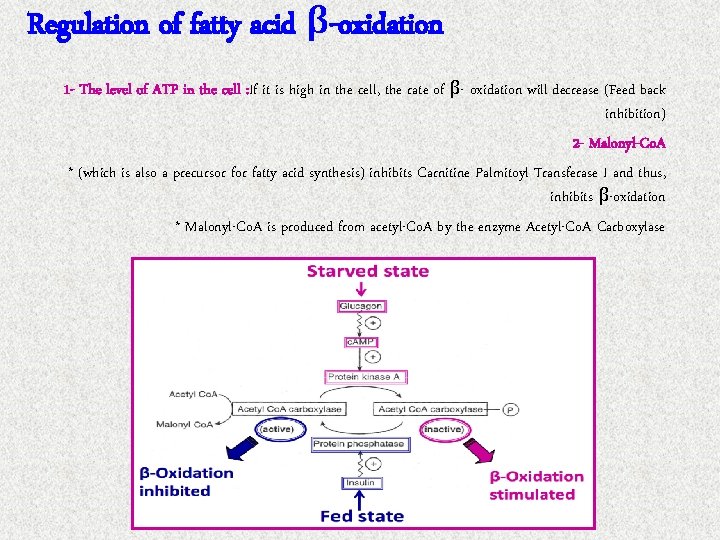 Regulation of fatty acid β-oxidation

1- The level of ATP in the cell :If it is high in the cell, the rate of β- oxidation will decrease (Feed back inhibition)

2- Malonyl-CoA

* (which is also a precursor for fatty acid synthesis) inhibits Carnitine Palmitoyl Transferase I and thus, inhibits β-oxidation

* Malonyl-CoA is produced from acetyl-CoA by the enzyme Acetyl-CoA Carboxylase

Starved state

Glucagon

+

cAMP

+

Protein kinase A

Acetyl CoA

Malonyl CoA

Acetyl CoA carboxylase

(active)

Acetyl CoA carboxylase

P

(inactive)

Protein phosphatase

+

Insulin

β-Oxidation inhibited

β-Oxidation stimulated

Fed state